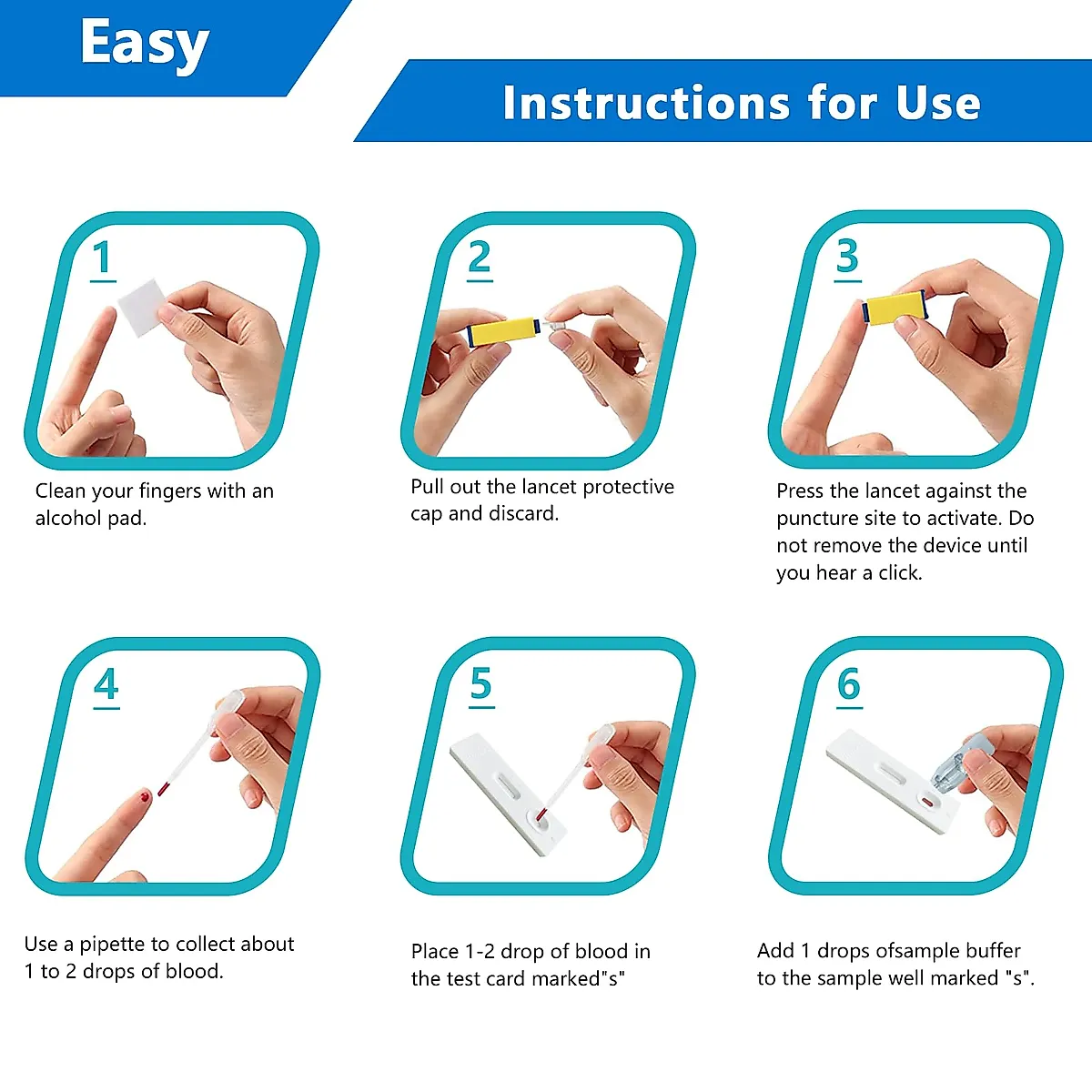 Easy

Instructions for Use

1

Clean your fingers with an alcohol pad.

2

Pull out the lancet protective cap and discard.

3

Press the lancet against the puncture site to activate. Do not remove the device until you hear a click.

4

Use a pipette to collect about 1 to 2 drops of blood.

5

Place 1-2 drop of blood in the test card marked"s"

6

Add 1 drops ofsample buffer to the sample well marked "s".